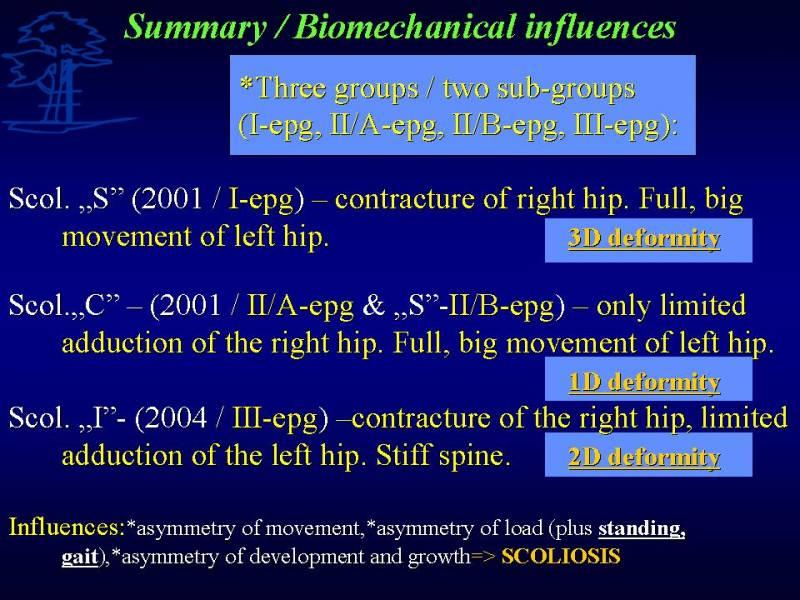 Summary / Biomechanical influences

*Three groups / two sub-groups (I-epg, II/A-epg, II/B-epg, III-epg):

Scol. „S” (2001 / I-epg) – contracture of right hip. Full, big movement of left hip.

3D deformity

Scol.„C” – (2001 / II/A-epg & „S”-II/B-epg) – only limited adduction of the right hip. Full, big movement of left hip.

1D deformity

Scol. „I”- (2004 / III-epg) –contracture of the right hip, limited adduction of the left hip. Stiff spine.

2D deformity

Influences:*asymmetry of movement,*asymmetry of load (plus standing, gait),*asymmetry of development and growth=> SCOLIOSIS